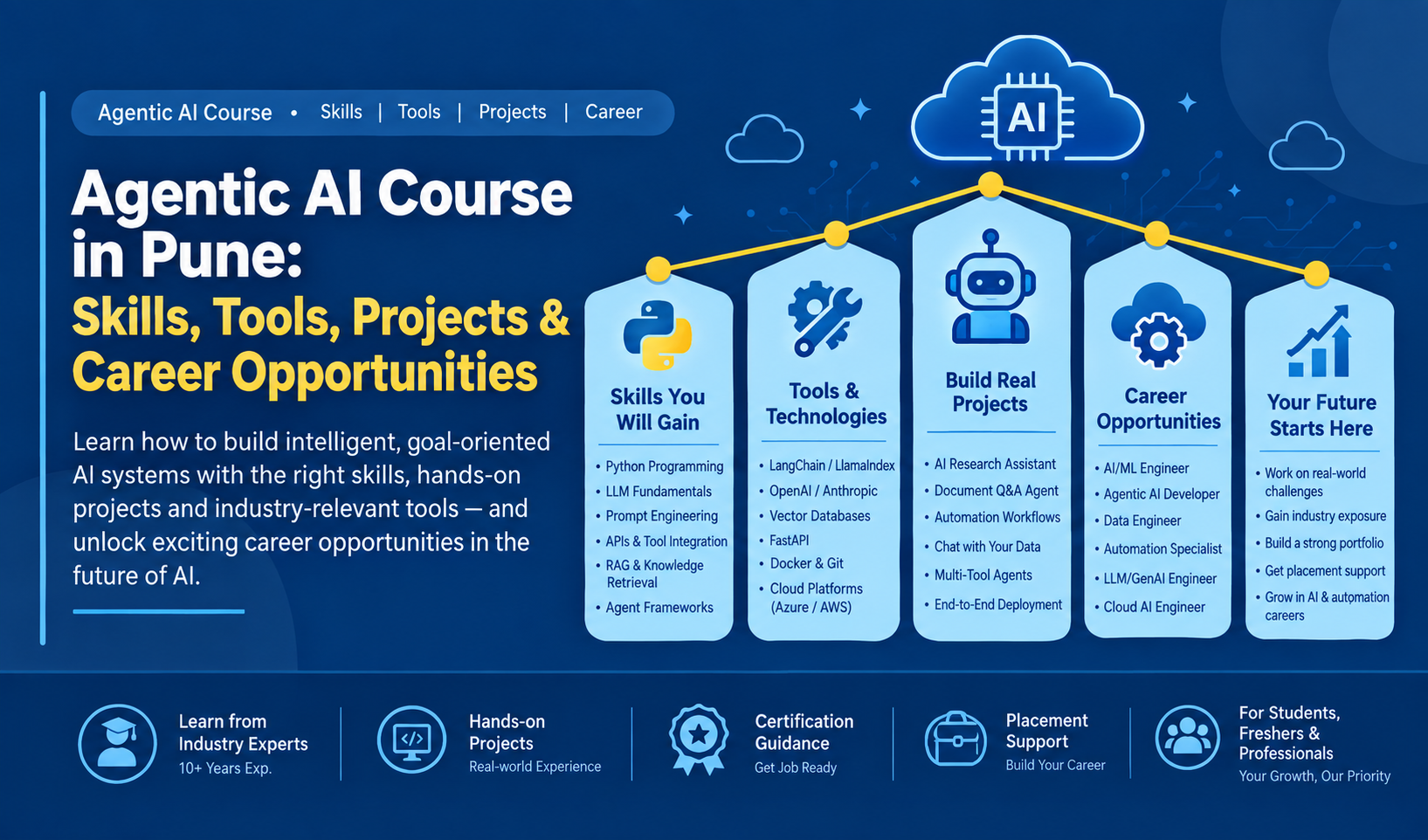 Agentic AI Course • Skills | Tools | Projects | Career

Agentic AI Course in Pune:
Skills, Tools, Projects & Career Opportunities

Learn how to build intelligent, goal-oriented AI systems with the right skills, hands-on projects and industry-relevant tools — and unlock exciting career opportunities in the future of AI.

AI

Skills You Will Gain
• Python Programming
• LLM Fundamentals
• Prompt Engineering
• APIs & Tool Integration
• RAG & Knowledge Retrieval
• Agent Frameworks

Tools & Technologies
• LangChain / LlamaIndex
• OpenAI / Anthropic
• Vector Databases
• FastAPI
• Docker & Git
• Cloud Platforms (Azure / AWS)

Build Real Projects
• AI Research Assistant
• Document Q&A Agent
• Automation Workflows
• Chat with Your Data
• Multi-Tool Agents
• End-to-End Deployment

Career Opportunities
• AI/ML Engineer
• Agentic AI Developer
• Data Engineer
• Automation Specialist
• LLM/GenAI Engineer
• Cloud AI Engineer

Your Future Starts Here
• Work on real-world challenges
• Gain industry exposure
• Build a strong portfolio
• Get placement support
• Grow in AI & automation careers

Learn from Industry Experts
10+ Years Exp.

Hands-on Projects
Real-world Experience

Certification Guidance
Get Job Ready

Placement Support
Build Your Career

For Students, Freshers & Professionals
Your Growth, Our Priority